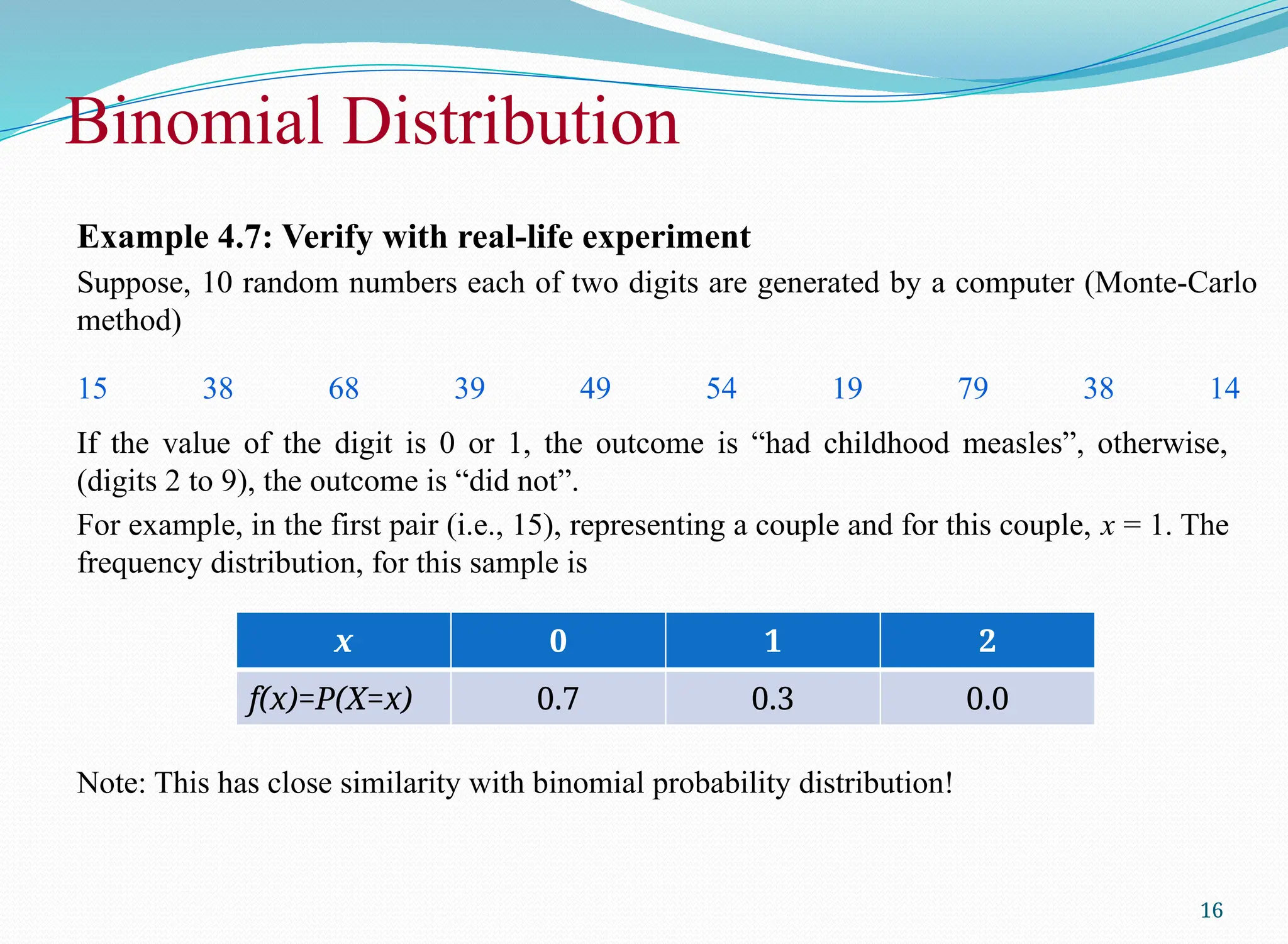 Binomial Distribution

Example 4.7: Verify with real-life experiment

Suppose, 10 random numbers each of two digits are generated by a computer (Monte-Carlo method)

15 38 68 39 49 54 19 79 38 14

If the value of the digit is 0 or 1, the outcome is “had childhood measles”, otherwise, (digits 2 to 9), the outcome is “did not”.

For example, in the first pair (i.e., 15), representing a couple and for this couple, $x = 1$. The frequency distribution, for this sample is

| $x$ | 0 | 1 | 2 |
|---|---|---|---|
| $f(x)=P(X=x)$ | 0.7 | 0.3 | 0.0 |

Note: This has close similarity with binomial probability distribution!

16